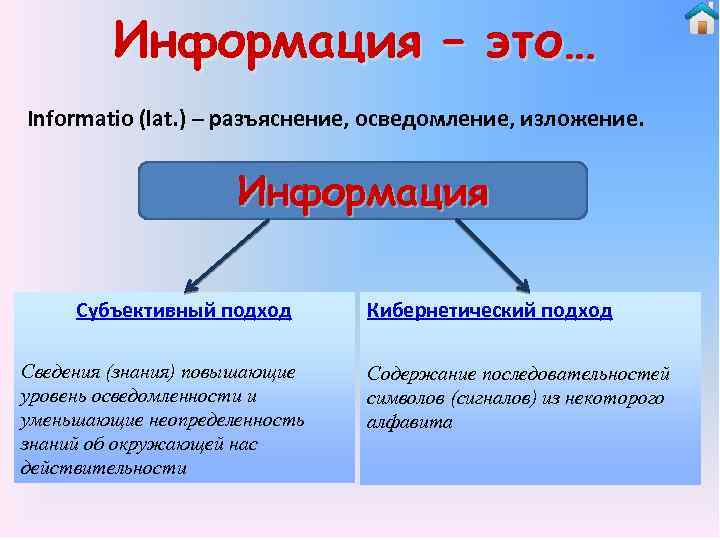 Информация – это…

Informatio (lat.) – разъяснение, осведомление, изложение.

Информация

Субъективный подход

Сведения (знания) повышающие уровень осведомленности и уменьшающие неопределенность знаний об окружающей нас действительности

Кибернетический подход

Содержание последовательностей символов (сигналов) из некоторого алфавита